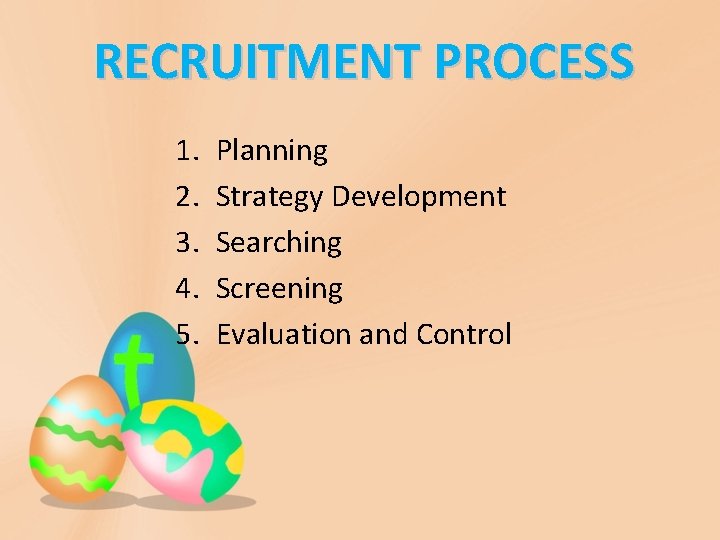 RECRUITMENT PROCESS

1. Planning
2. Strategy Development
3. Searching
4. Screening
5. Evaluation and Control